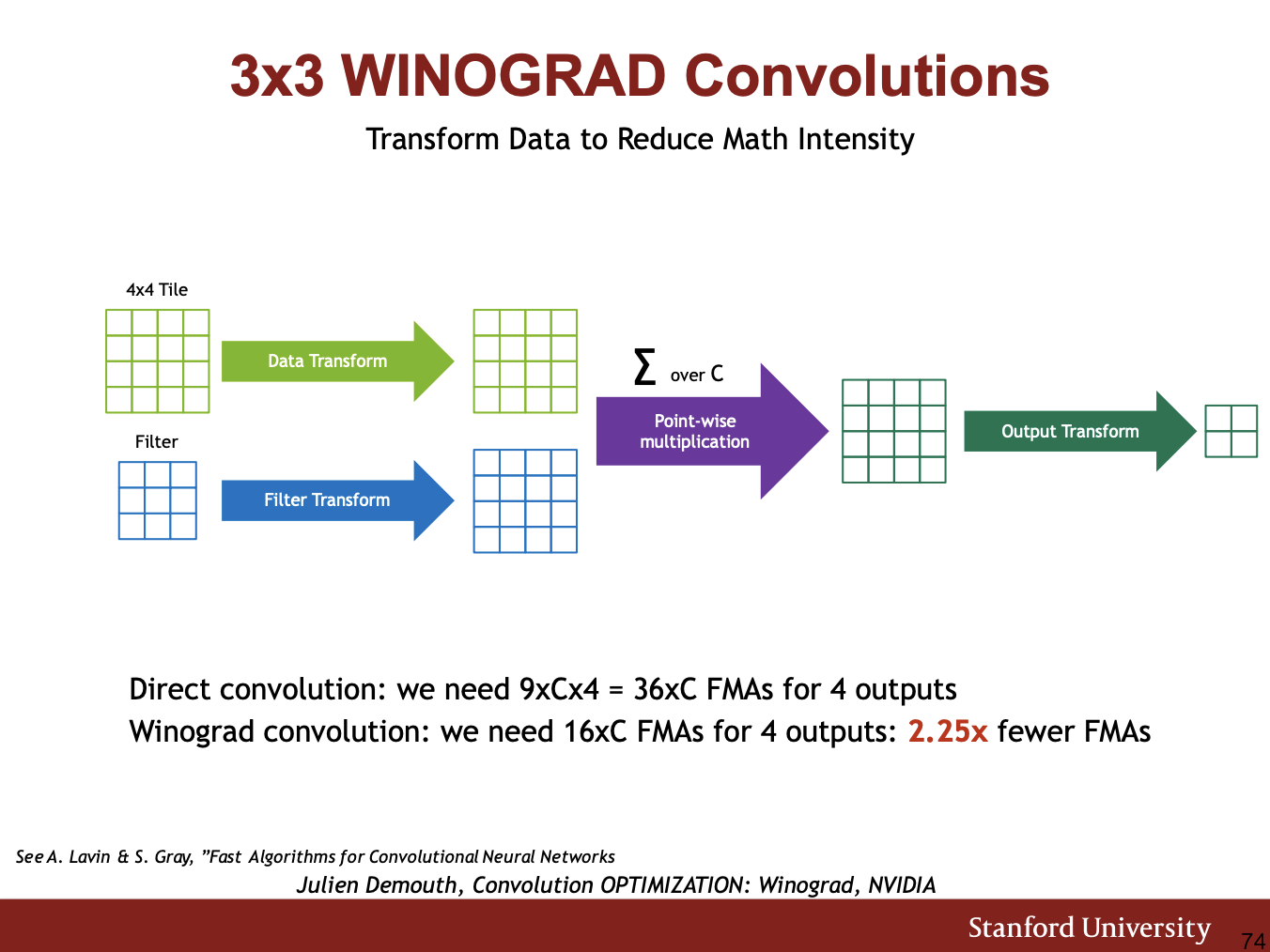 3x3 WINOGRAD Convolutions

Transform Data to Reduce Math Intensity

4x4 Tile

Data Transform

Filter

Filter Transform

$\sum$ over C

Point-wise multiplication

Output Transform

Direct convolution: we need 9xCx4 = 36xC FMAs for 4 outputs

Winograd convolution: we need 16xC FMAs for 4 outputs: 2.25x fewer FMAs

See A. Lavin & S. Gray, "Fast Algorithms for Convolutional Neural Networks

Julien Demouth, Convolution OPTIMIZATION: Winograd, NVIDIA

Stanford University

74